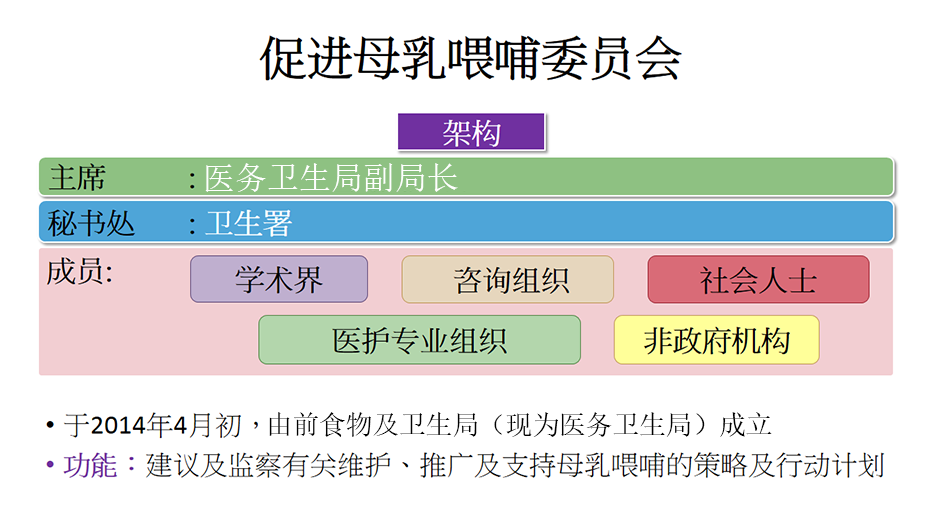 促进母乳喂哺委员会

架构

主席 : 医务卫生局副局长

秘书处 : 卫生署

成员:

学术界

咨询组织

社会人士

医护专业组织

非政府机构

• 于2014年4月初，由前食物及卫生局（现为医务卫生局）成立

• 功能：建议及监察有关维护、推广及支持母乳喂哺的策略及行动计划